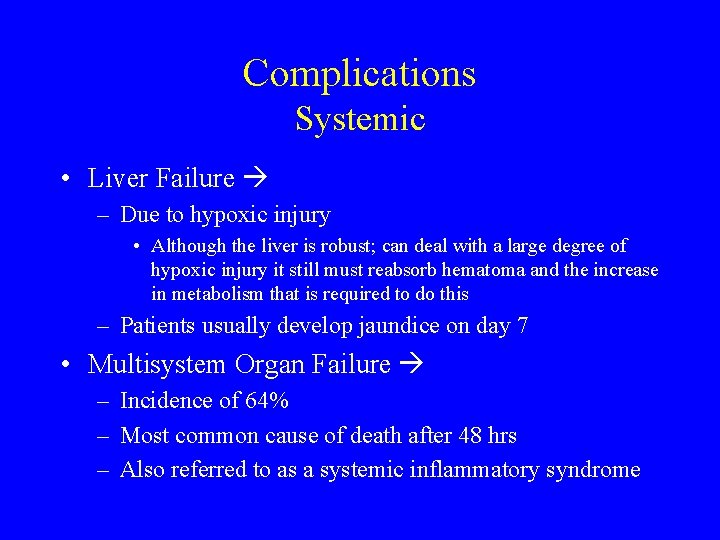 Complications
Systemic

• Liver Failure →
– Due to hypoxic injury
• Although the liver is robust; can deal with a large degree of hypoxic injury it still must reabsorb hematoma and the increase in metabolism that is required to do this
– Patients usually develop jaundice on day 7

• Multisystem Organ Failure →
– Incidence of 64%
– Most common cause of death after 48 hrs
– Also referred to as a systemic inflammatory syndrome